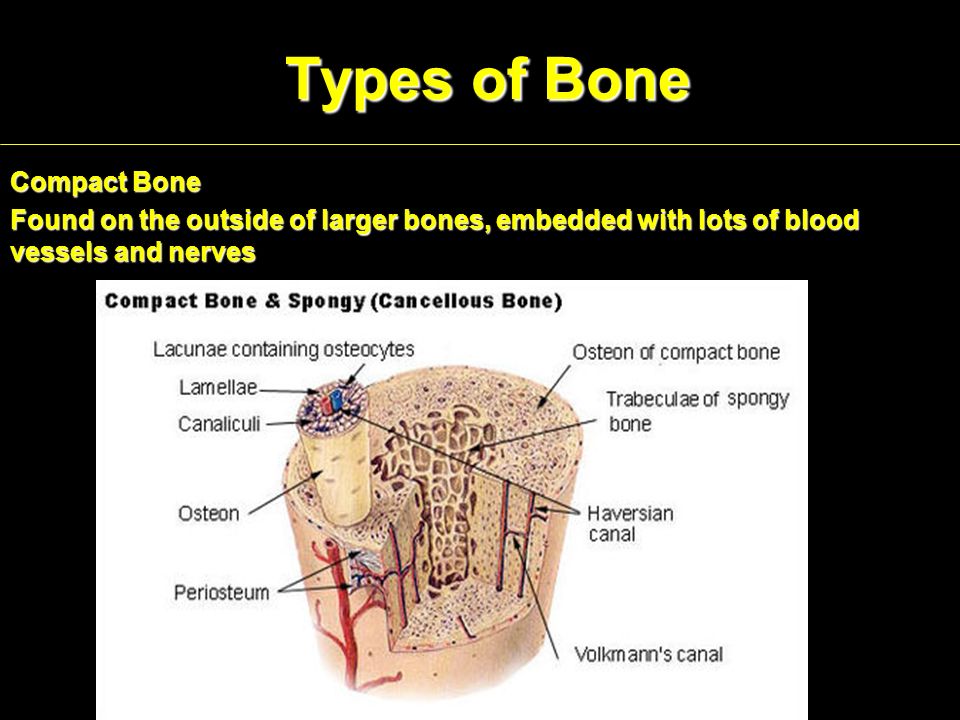 Types of Bone

Compact Bone

Found on the outside of larger bones, embedded with lots of blood vessels and nerves

Compact Bone & Spongy (Cancellous Bone)

Lacunae containing osteocytes

Lamellae

Canaliculi

Osteon

Periosteum

Osteon of compact bone

Trabeculae of spongy bone

Haversian canal

Volkmann's canal